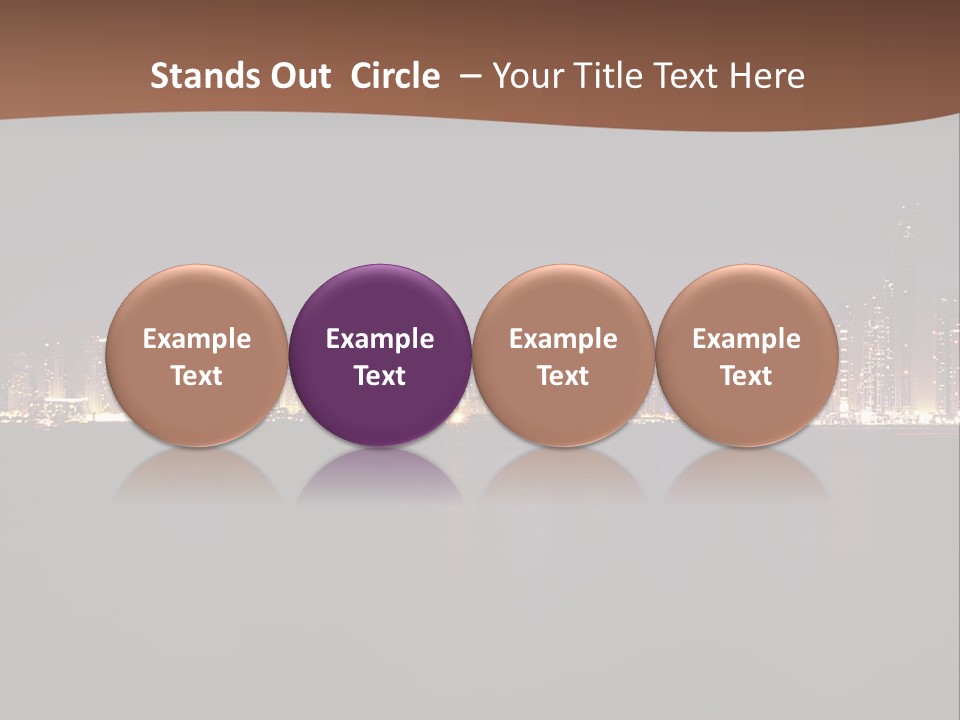 Stands Out Circle – Your Title Text Here

Example Text

Example Text

Example Text

Example Text